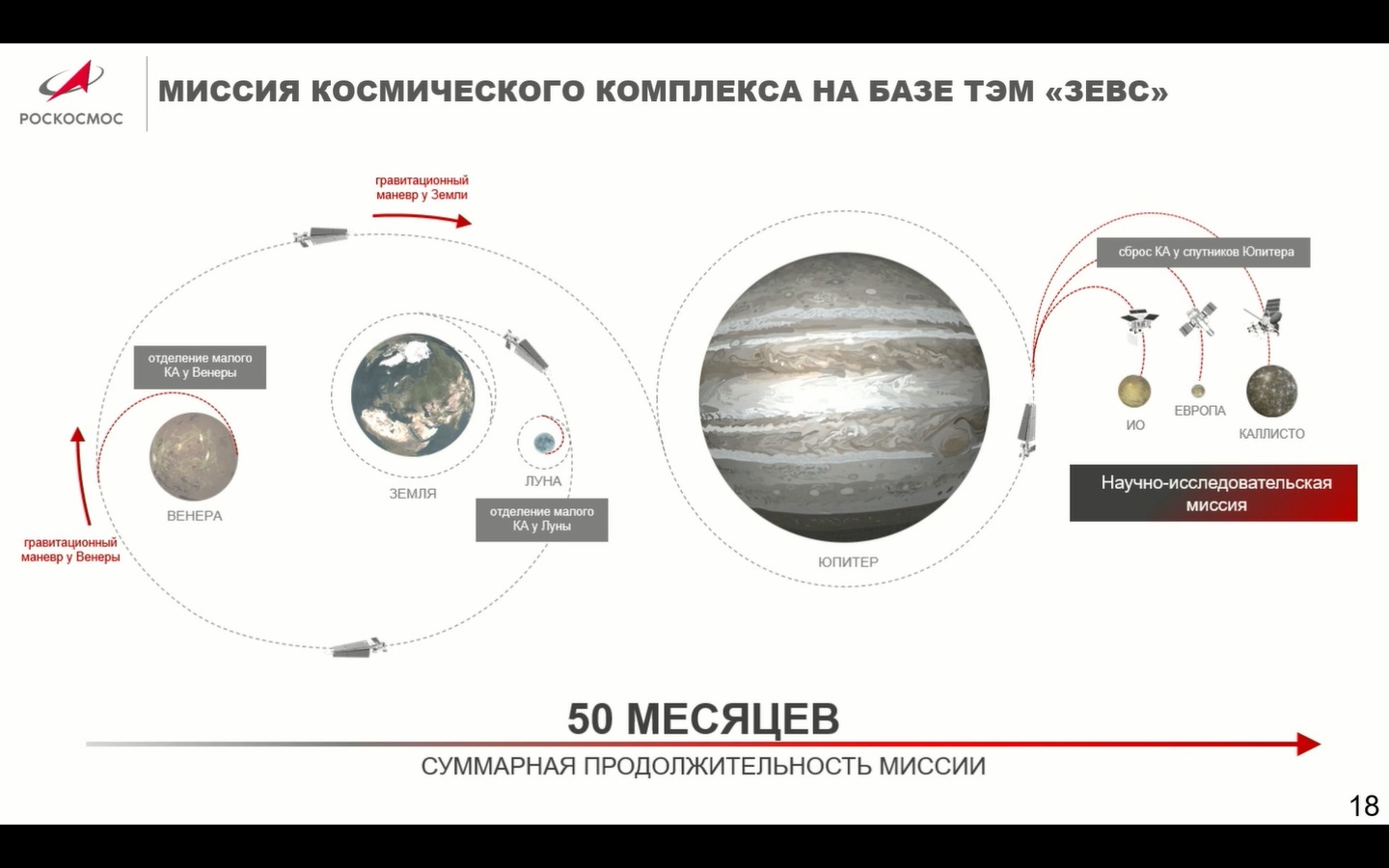 РОСКОСМОС

МИССИЯ КОСМИЧЕСКОГО КОМПЛЕКСА НА БАЗЕ ТЭМ «ЗЕВС»

гравитационный маневр у Земли

отделение малого КА у Венеры

ВЕНЕРА

гравитационный маневр у Венеры

ЗЕМЛЯ

ЛУНА

отделение малого КА у Луны

ЮПИТЕР

сброс КА у спутников Юпитера

ИО

ЕВРОПА

КАЛЛИСТО

Научно-исследовательская миссия

50 МЕСЯЦЕВ

СУММАРНАЯ ПРОДОЛЖИТЕЛЬНОСТЬ МИССИИ

18